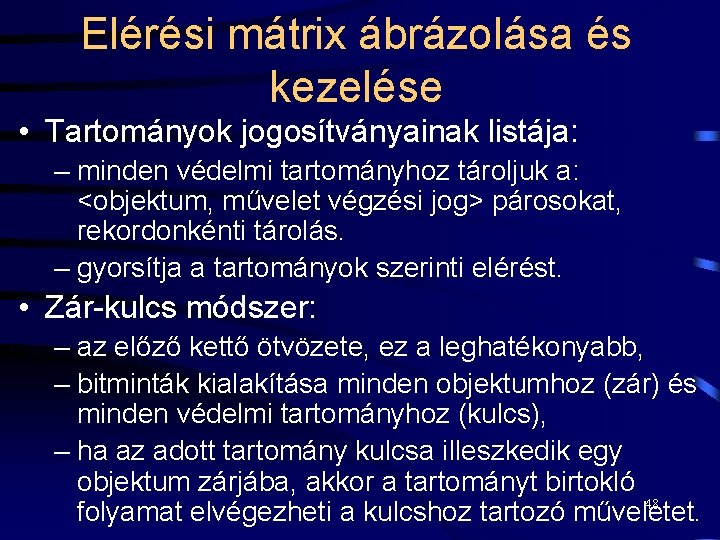 Elérési mátrix ábrázolása és kezelése

• Tartományok jogosítványainak listája:
– minden védelmi tartományhoz tároljuk a: <objektum, művelet végzési jog> párosokat, rekordonkénti tárolás.
– gyorsítja a tartományok szerinti elérést.

• Zár-kulcs módszer:
– az előző kettő ötvözete, ez a leghatékonyabb,
– bitminták kialakítása minden objektumhoz (zár) és minden védelmi tartományhoz (kulcs),
– ha az adott tartomány kulcsa illeszkedik egy objektum zárjába, akkor a tartományt birtokló folyamat elvégezheti a kulcshoz tartozó műveletet.

18